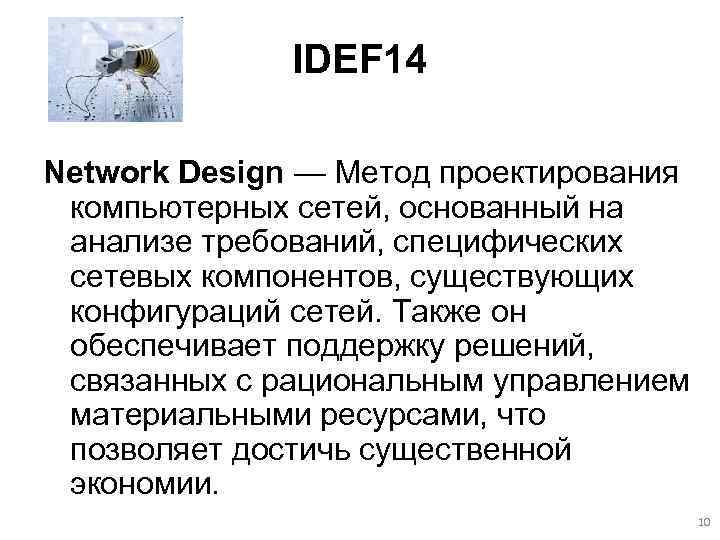 IDEF14

Network Design — Метод проектирования компьютерных сетей, основанный на анализе требований, специфических сетевых компонентов, существующих конфигураций сетей. Также он обеспечивает поддержку решений, связанных с рациональным управлением материальными ресурсами, что позволяет достичь существенной экономии.

10